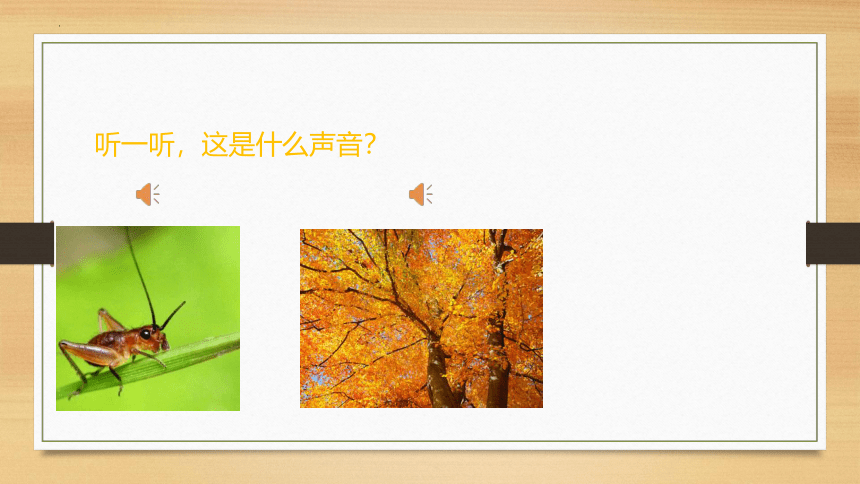 听一听，这是什么声音？